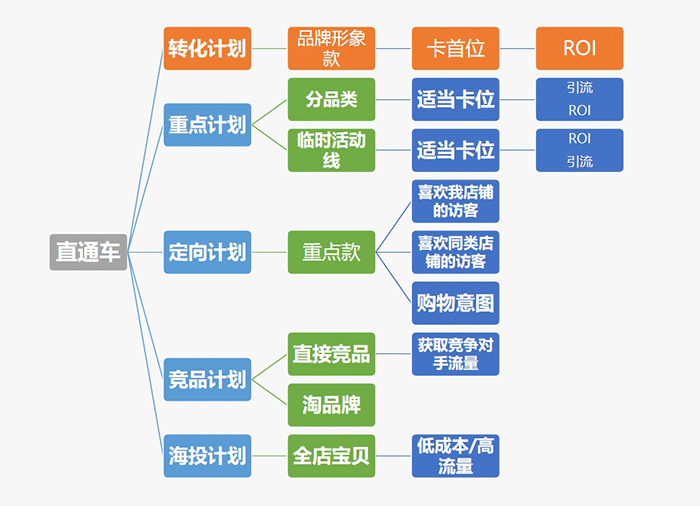 直通车

转化计划
品牌形象款
卡首位
ROI

重点计划
分品类
适当卡位
引流
ROI
临时活动线
适当卡位
ROI
引流

定向计划
重点款
喜欢我店铺的访客
喜欢同类店铺的访客
购物意图

竞品计划
直接竞品
获取竞争对手流量
淘品牌

海投计划
全店宝贝
低成本/高流量